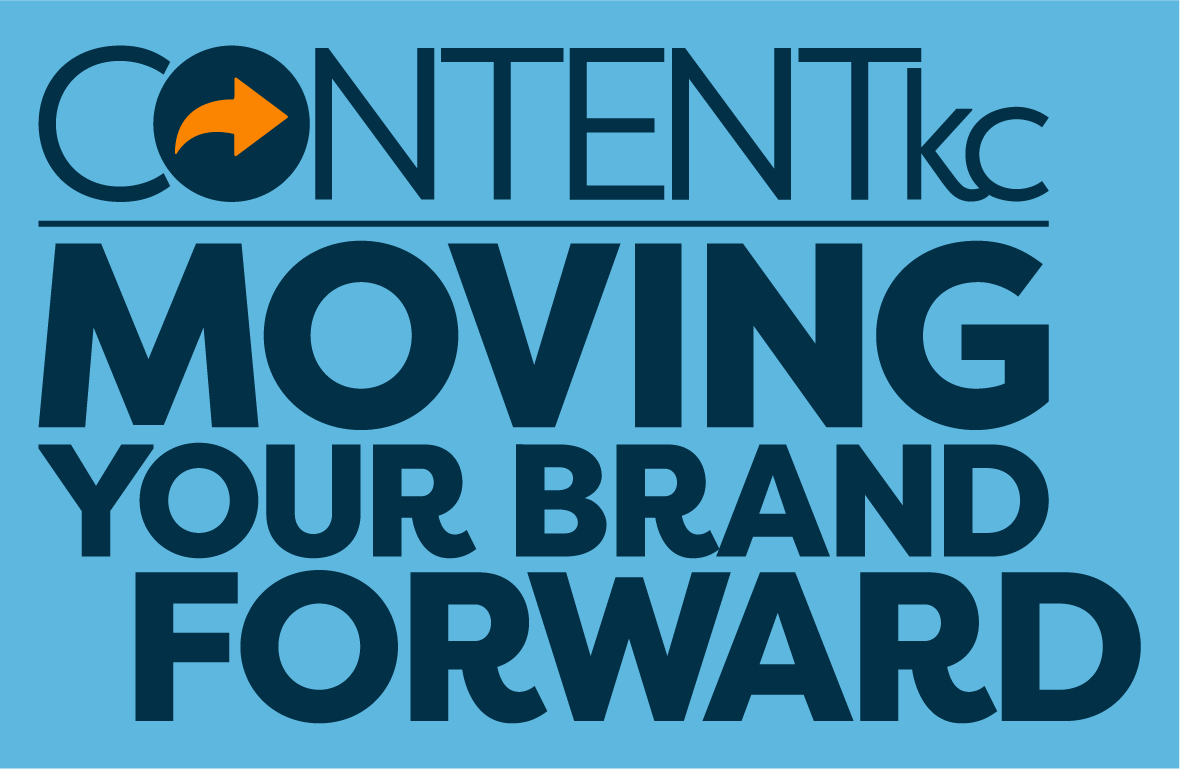 CONTENTkc

MOVING
YOUR BRAND
FORWARD